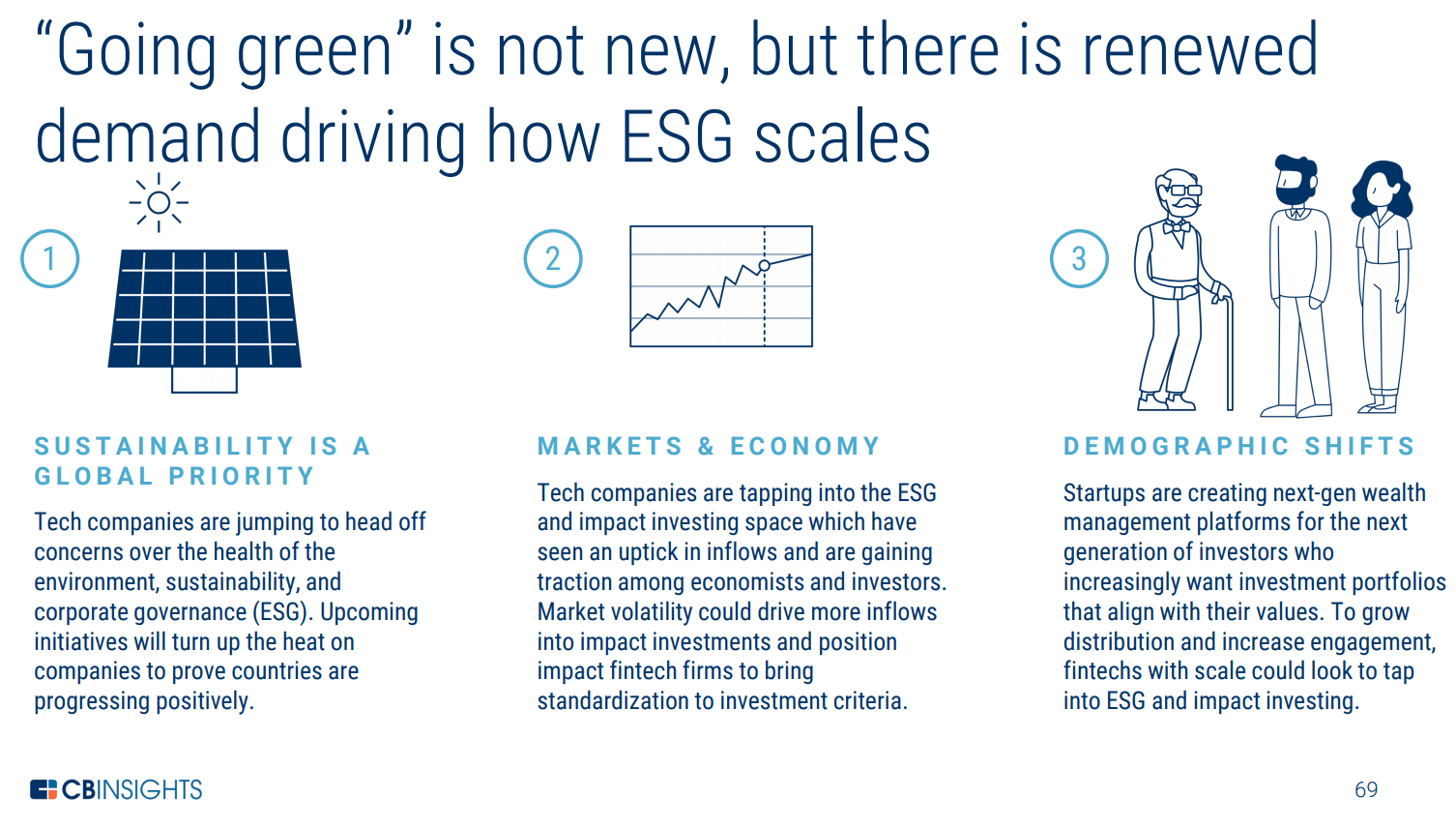 “Going green” is not new, but there is renewed demand driving how ESG scales

1

SUSTAINABILITY IS A GLOBAL PRIORITY

Tech companies are jumping to head off concerns over the health of the environment, sustainability, and corporate governance (ESG). Upcoming initiatives will turn up the heat on companies to prove countries are progressing positively.

2

MARKETS & ECONOMY

Tech companies are tapping into the ESG and impact investing space which have seen an uptick in inflows and are gaining traction among economists and investors. Market volatility could drive more inflows into impact investments and position impact fintech firms to bring standardization to investment criteria.

3

DEMOGRAPHIC SHIFTS

Startups are creating next-gen wealth management platforms for the next generation of investors who increasingly want investment portfolios that align with their values. To grow distribution and increase engagement, fintechs with scale could look to tap into ESG and impact investing.

CBINSIGHTS

69